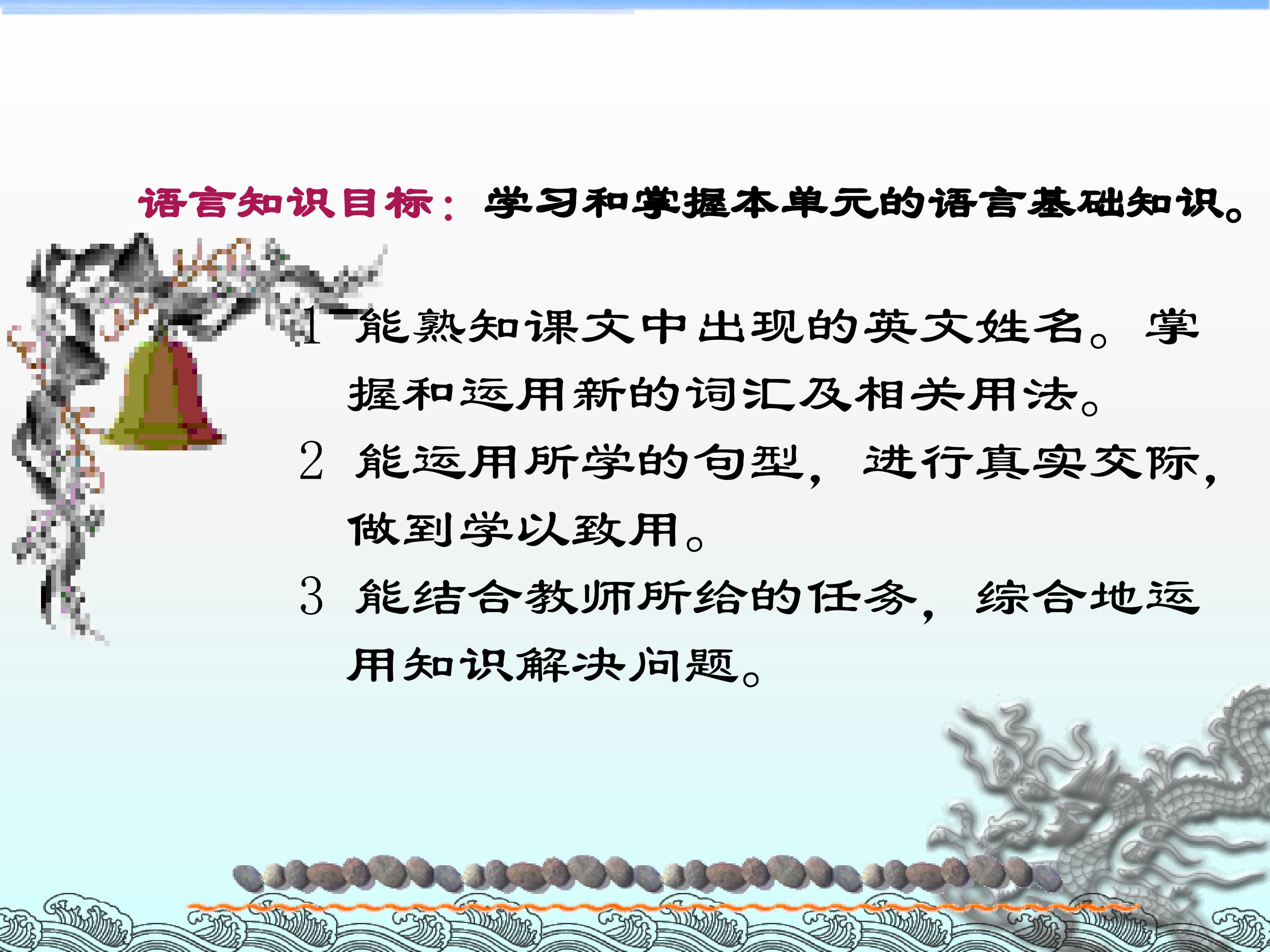 语言知识目标：学习和掌握本单元的语言基础知识。

1 能熟知课文中出现的英文姓名。掌握和运用新的词汇及相关用法。

2 能运用所学的句型，进行真实交际，做到学以致用。

3 能结合教师所给的任务，综合地运用知识解决问题。